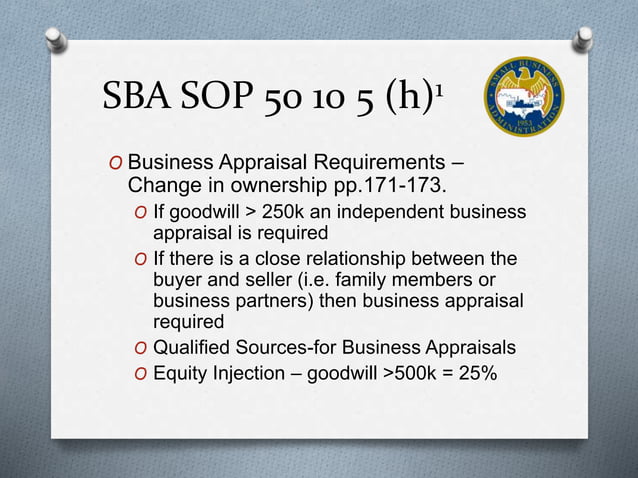 SBA SOP 50 10 5 (h)$^1$

SMALL BUSINESS ADMINISTRATION 1953

O Business Appraisal Requirements – Change in ownership pp.171-173.

O If goodwill > 250k an independent business appraisal is required

O If there is a close relationship between the buyer and seller (i.e. family members or business partners) then business appraisal required

O Qualified Sources-for Business Appraisals

O Equity Injection – goodwill >500k = 25%